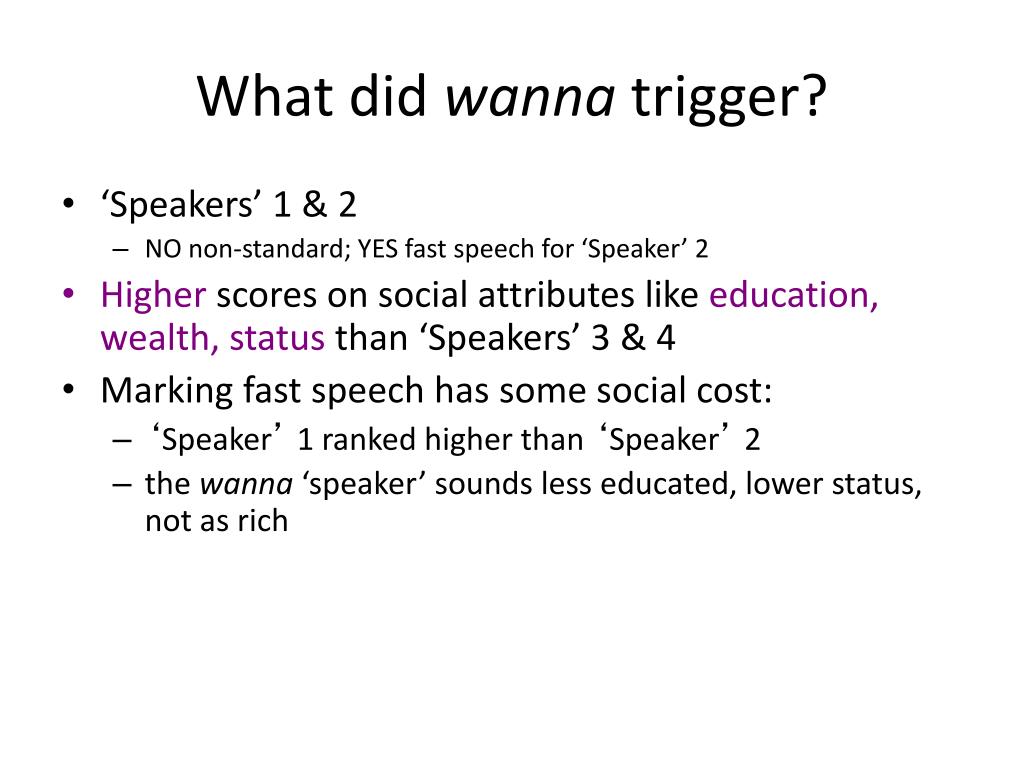 What did wanna trigger?

• ‘Speakers’ 1 & 2
– NO non-standard; YES fast speech for ‘Speaker’ 2
• Higher scores on social attributes like education, wealth, status than ‘Speakers’ 3 & 4
• Marking fast speech has some social cost:
– ‘Speaker’ 1 ranked higher than ‘Speaker’ 2
– the wanna ‘speaker’ sounds less educated, lower status, not as rich